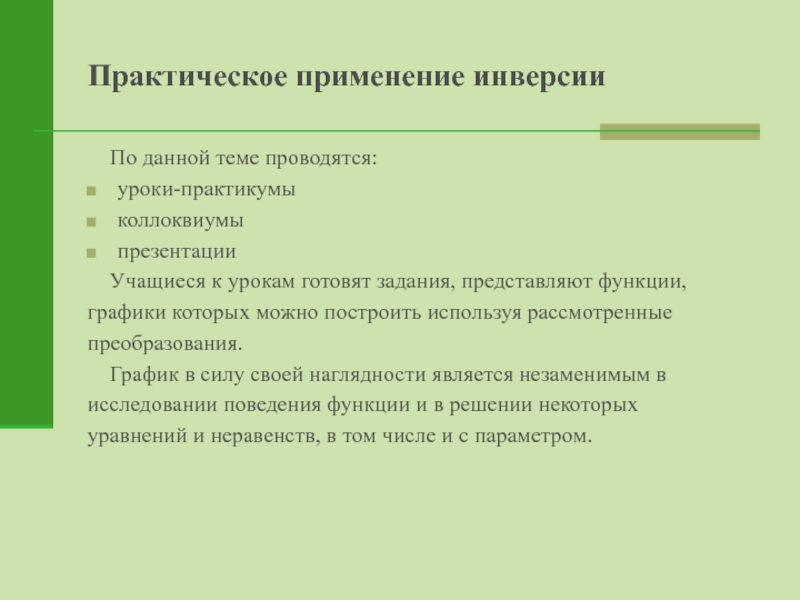 Практическое применение инверсии

По данной теме проводятся:

- уроки-практикумы
- коллоквиумы
- презентации

Учащиеся к урокам готовят задания, представляют функции, графики которых можно построить используя рассмотренные преобразования.

График в силу своей наглядности является незаменимым в исследовании поведения функции и в решении некоторых уравнений и неравенств, в том числе и с параметром.